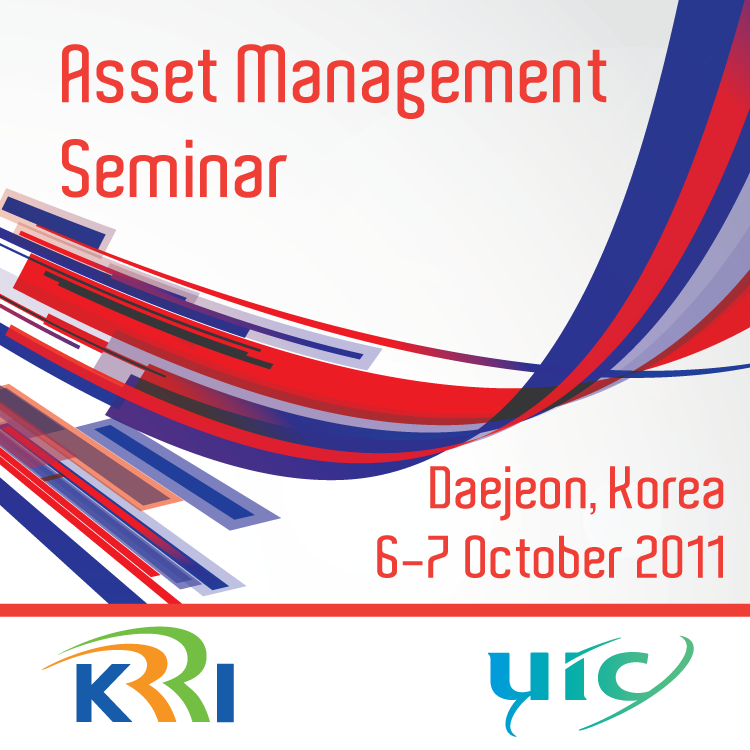 Asset Management Seminar

Daejeon, Korea
6-7 October 2011

KRRI

UIC